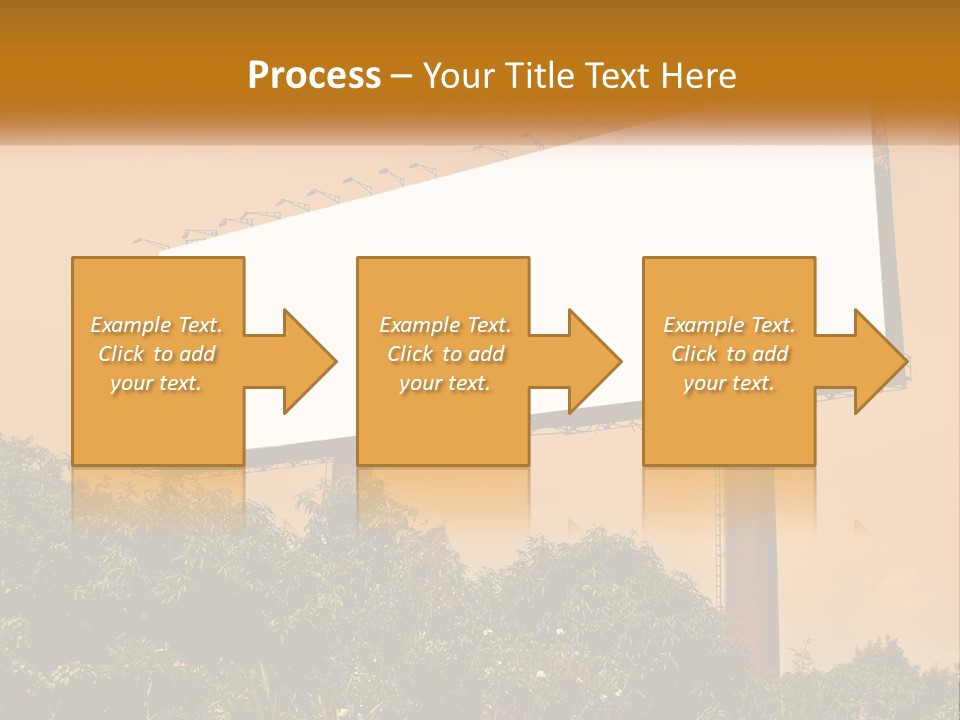 Process – Your Title Text Here

Example Text. Click to add your text.

Example Text. Click to add your text.

Example Text. Click to add your text.